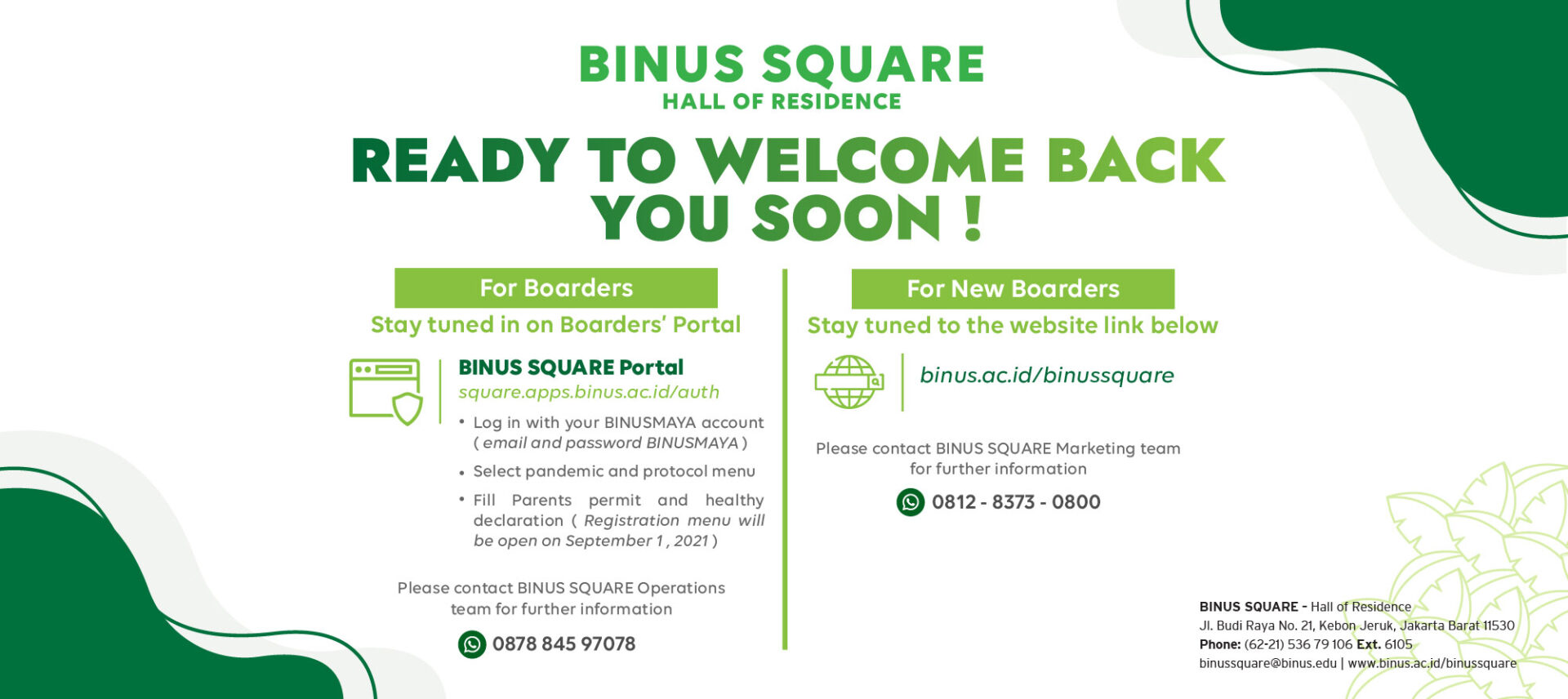 BINUS SQUARE
HALL OF RESIDENCE

READY TO WELCOME BACK YOU SOON !

For Boarders

Stay tuned in on Boarders' Portal

BINUS SQUARE Portal
square.apps.binus.ac.id/auth

• Log in with your BINUSMAYA account ( email and password BINUSMAYA )
• Select pandemic and protocol menu
• Fill Parents permit and healthy declaration ( Registration menu will be open on September 1 , 2021 )

Please contact BINUS SQUARE Operations team for further information

0878 845 97078

For New Boarders

Stay tuned to the website link below

binus.ac.id/binussquare

Please contact BINUS SQUARE Marketing team for further information

0812 - 8373 - 0800

BINUS SQUARE - Hall of Residence
Jl. Budi Raya No. 21, Kebon Jeruk, Jakarta Barat 11530
Phone: (62-21) 536 79 106 Ext. 6105
binussquare@binus.edu | www.binus.ac.id/binussquare